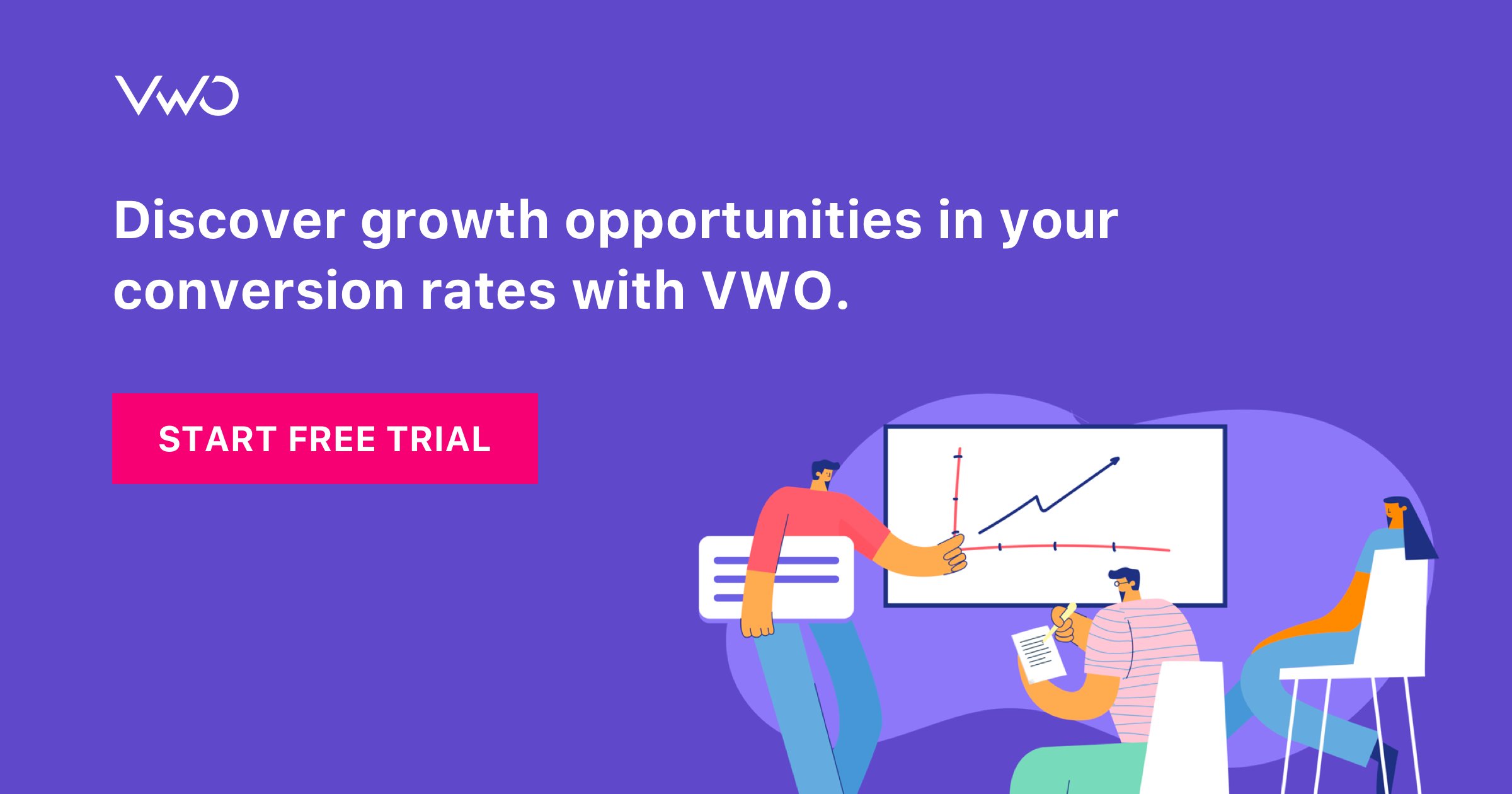 VWO

Discover growth opportunities in your conversion rates with VWO.

START FREE TRIAL